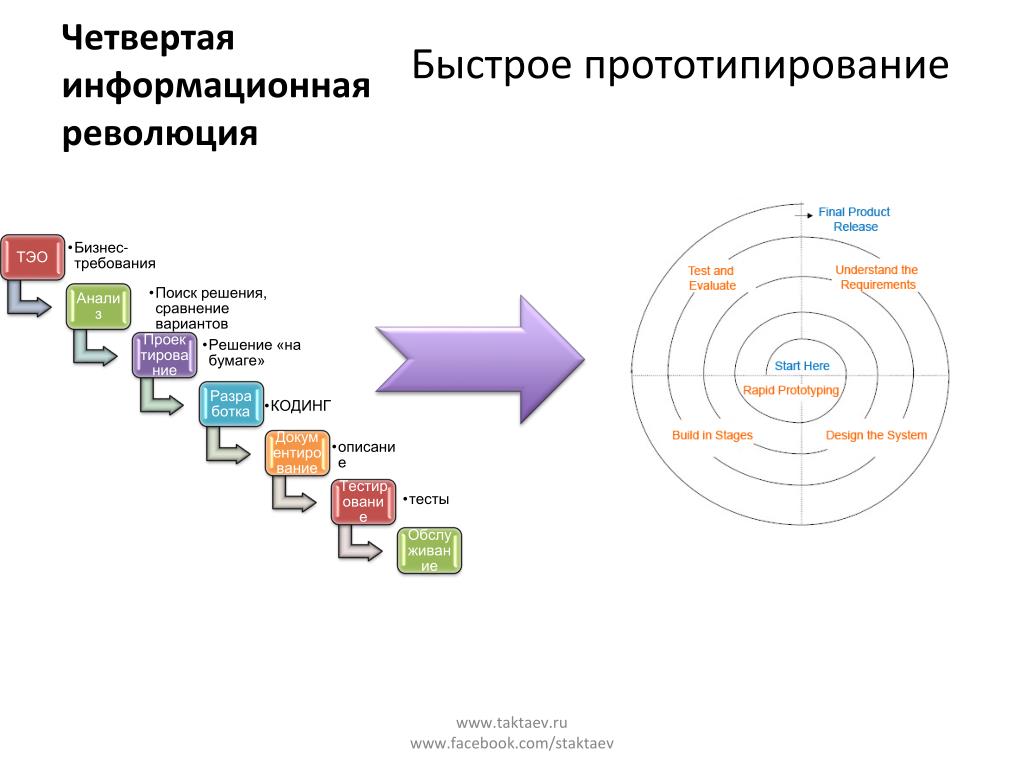 Четвертая информационная революция

Быстрое прототипирование

ТЭО

•Бизнес-требования

Анализ

•Поиск решения, сравнение вариантов

Проектирование

•Решение «на бумаге»

Разработка

•КОДИНГ

Документирование

•описание

Тестирование

•тесты

Обслуживание

Final Product Release

Test and Evaluate

Understand the Requirements

Start Here

Rapid Prototyping

Build in Stages

Design the System

www.taktaev.ru
www.facebook.com/staktaev